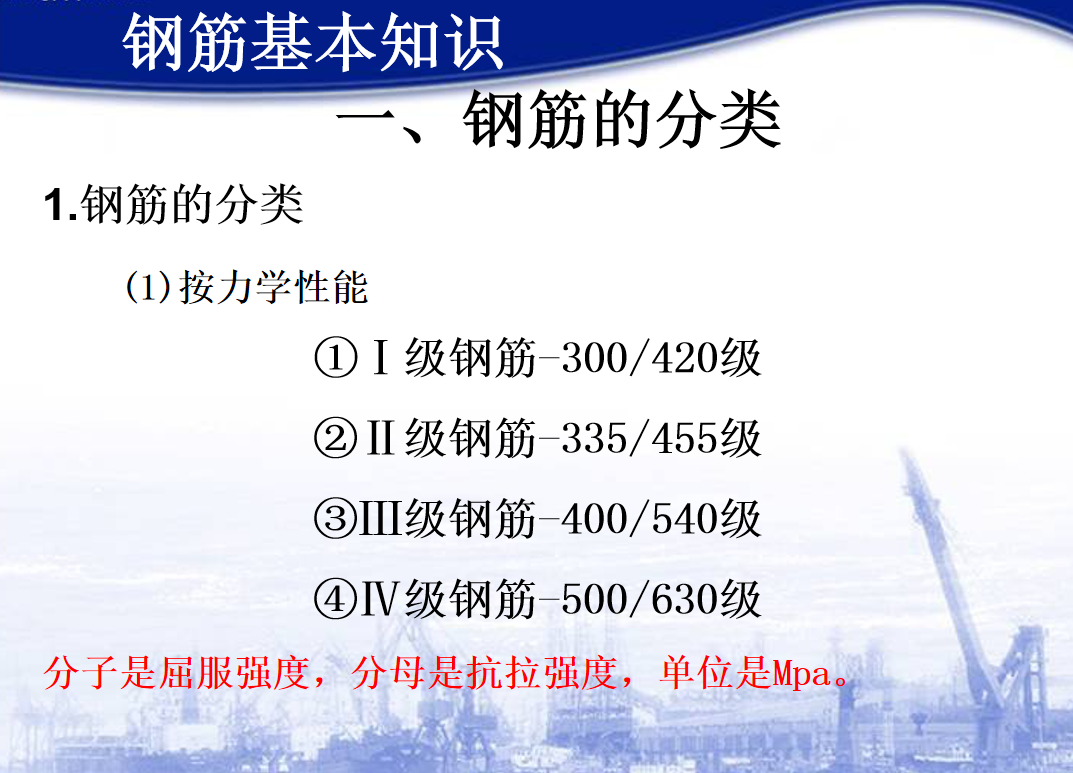 钢筋基本知识

一、钢筋的分类

1.钢筋的分类

(1)按力学性能

①Ⅰ级钢筋-300/420级

②Ⅱ级钢筋-335/455级

③Ⅲ级钢筋-400/540级

④Ⅳ级钢筋-500/630级

分子是屈服强度，分母是抗拉强度，单位是Mpa。